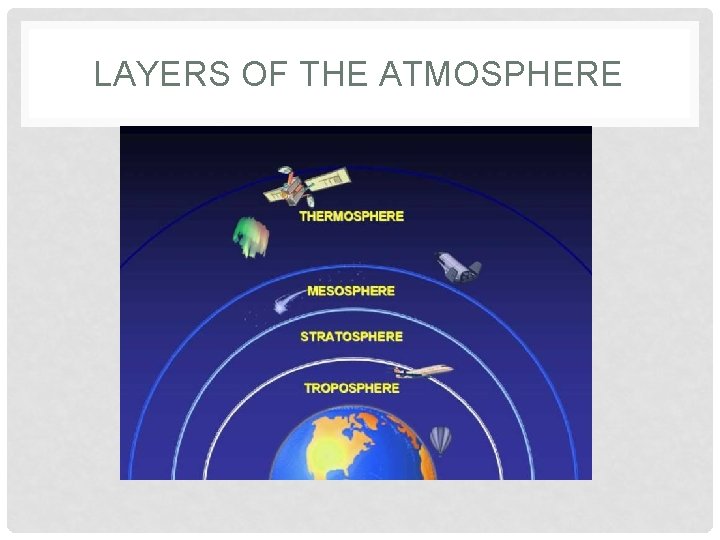 LAYERS OF THE ATMOSPHERE

THERMOSPHERE

MESOSPHERE

STRATOSPHERE

TROPOSPHERE